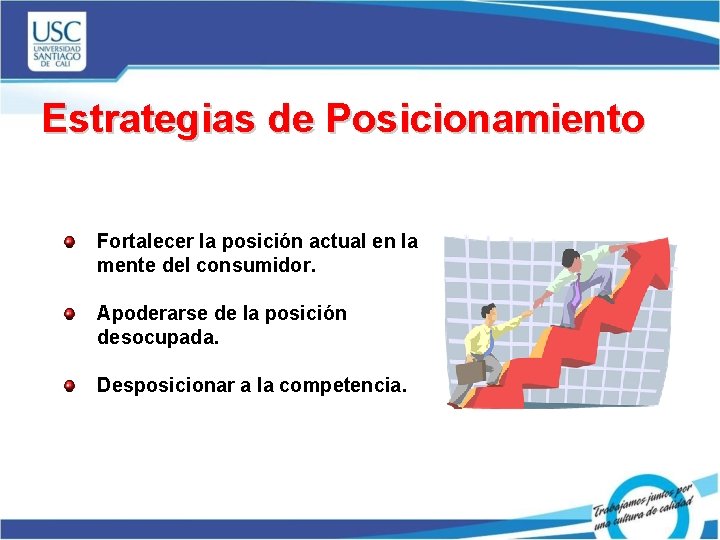 USC
UNIVERSIDAD SANTIAGO DE CALI

Estrategias de Posicionamiento

Fortalecer la posición actual en la mente del consumidor.

Apoderarse de la posición desocupada.

Desposicionar a la competencia.

Trabajamos juntos por una cultura de calidad